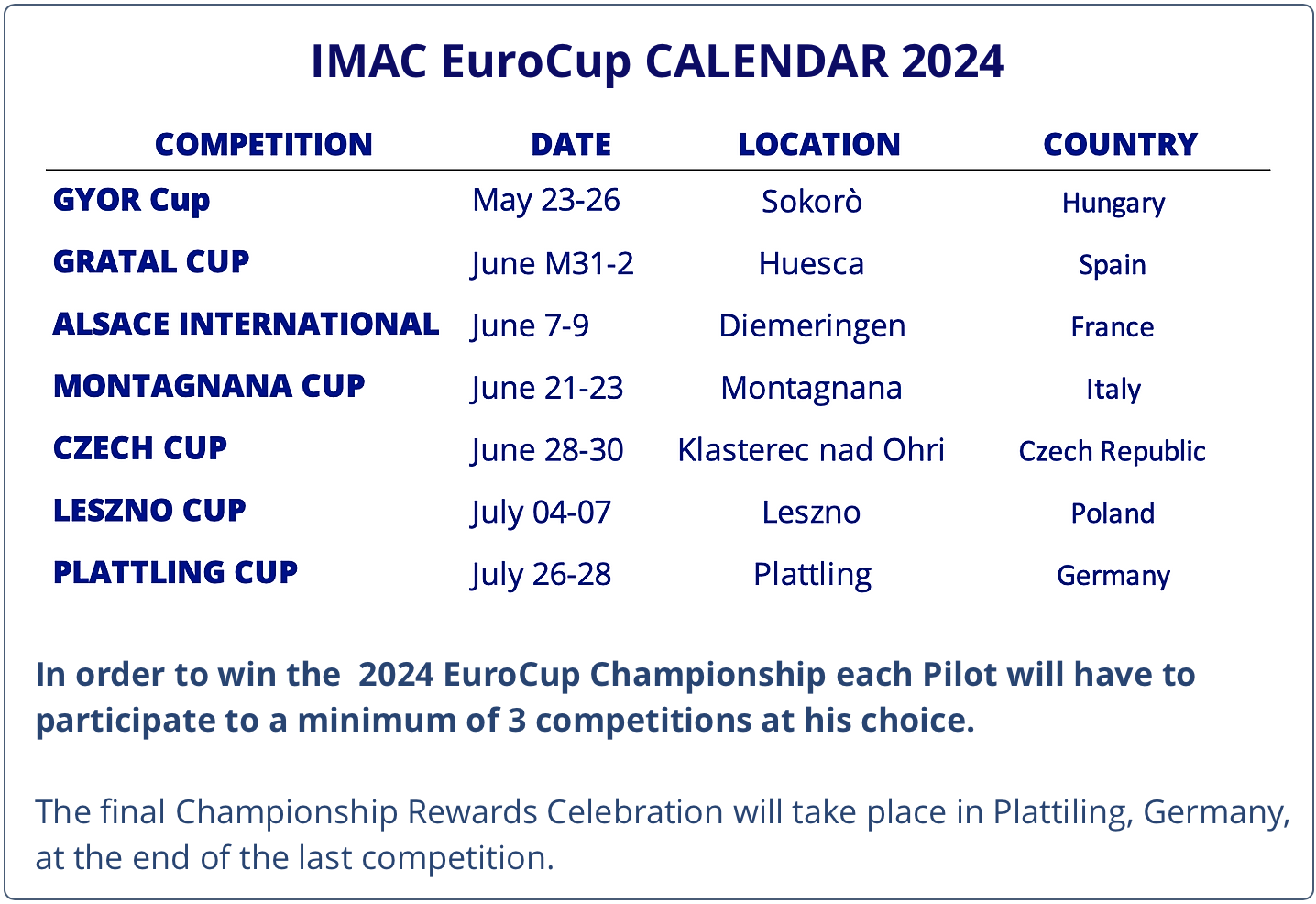 IMAC EuroCup CALENDAR 2024

| COMPETITION | DATE | LOCATION | COUNTRY |
|---|---|---|---|
| GYOR Cup | May 23-26 | Sokorò | Hungary |
| GRATAL CUP | June M31-2 | Huesca | Spain |
| ALSACE INTERNATIONAL | June 7-9 | Diemeringen | France |
| MONTAGNANA CUP | June 21-23 | Montagnana | Italy |
| CZECH CUP | June 28-30 | Klasterec nad Ohri | Czech Republic |
| LESZNO CUP | July 04-07 | Leszno | Poland |
| PLATTLING CUP | July 26-28 | Plattling | Germany |

In order to win the 2024 EuroCup Championship each Pilot will have to participate to a minimum of 3 competitions at his choice.

The final Championship Rewards Celebration will take place in Plattiling, Germany, at the end of the last competition.